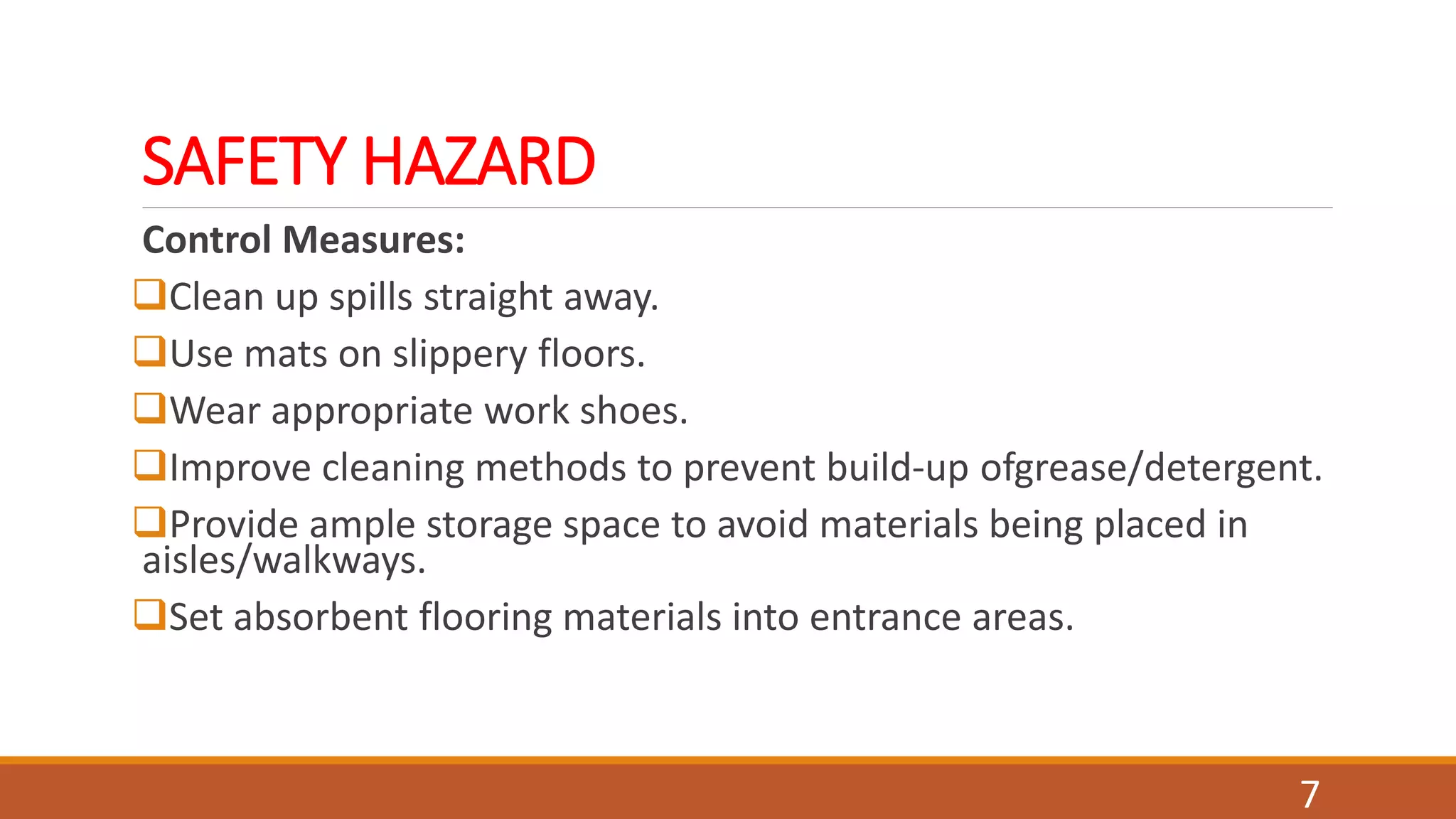 SAFETY HAZARD

Control Measures:

❑Clean up spills straight away.

❑Use mats on slippery floors.

❑Wear appropriate work shoes.

❑Improve cleaning methods to prevent build-up ofgrease/detergent.

❑Provide ample storage space to avoid materials being placed in aisles/walkways.

❑Set absorbent flooring materials into entrance areas.

7